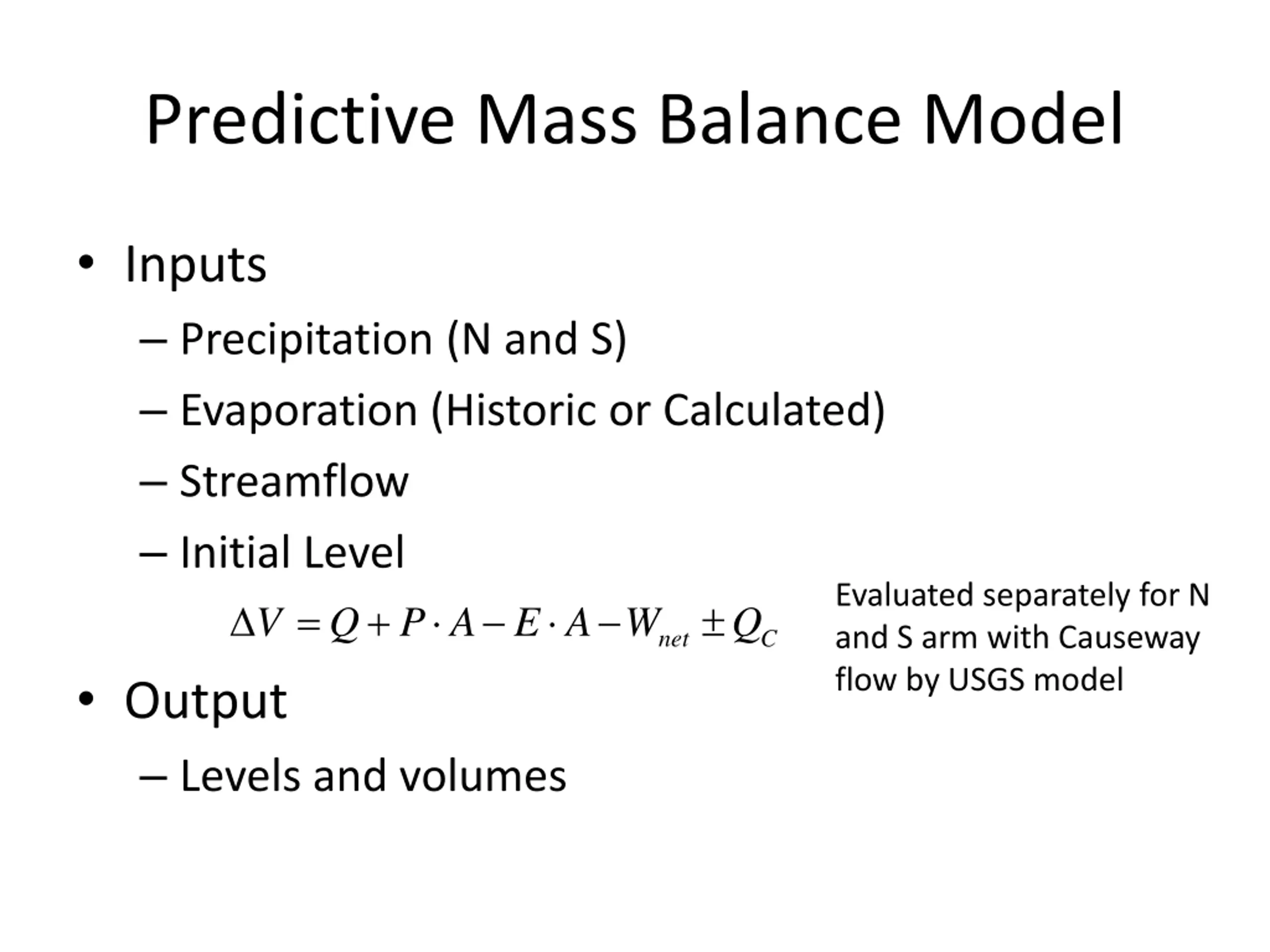 Predictive Mass Balance Model

• Inputs
– Precipitation (N and S)
– Evaporation (Historic or Calculated)
– Streamflow
– Initial Level

$\Delta V = Q + P \cdot A - E \cdot A - W_{net} \pm Q_C$

Evaluated separately for N and S arm with Causeway flow by USGS model

• Output
– Levels and volumes